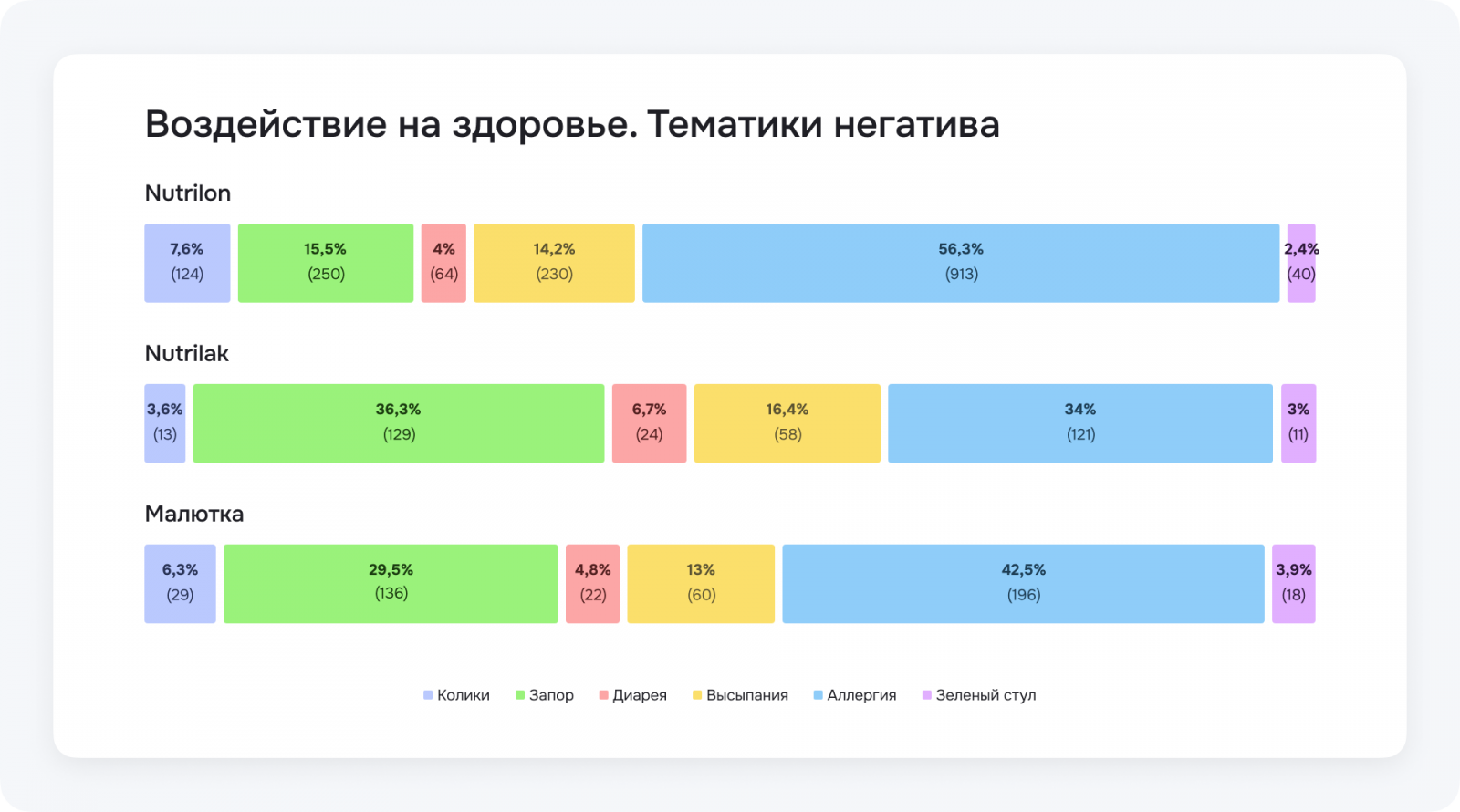 Воздействие на здоровье. Тематики негатива

Nutrilon

7,6% (124)
15,5% (250)
4% (64)
14,2% (230)
56,3% (913)
2,4% (40)

Nutrilak

3,6% (13)
36,3% (129)
6,7% (24)
16,4% (58)
34% (121)
3% (11)

Малютка

6,3% (29)
29,5% (136)
4,8% (22)
13% (60)
42,5% (196)
3,9% (18)

Колики
Запор
Диарея
Высыпания
Аллергия
Зеленый стул